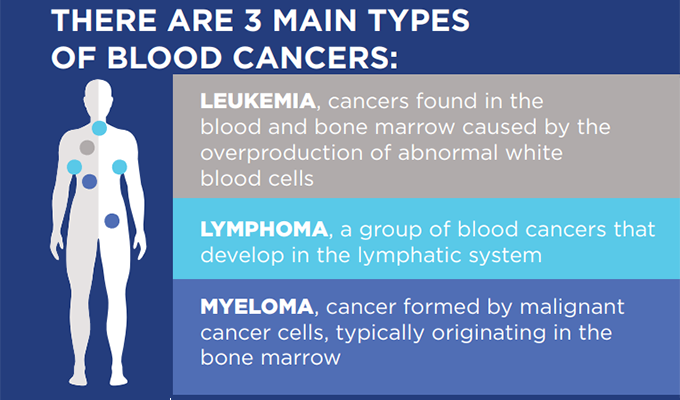 THERE ARE 3 MAIN TYPES OF BLOOD CANCERS:

LEUKEMIA, cancers found in the blood and bone marrow caused by the overproduction of abnormal white blood cells

LYMPHOMA, a group of blood cancers that develop in the lymphatic system

MYELOMA, cancer formed by malignant cancer cells, typically originating in the bone marrow